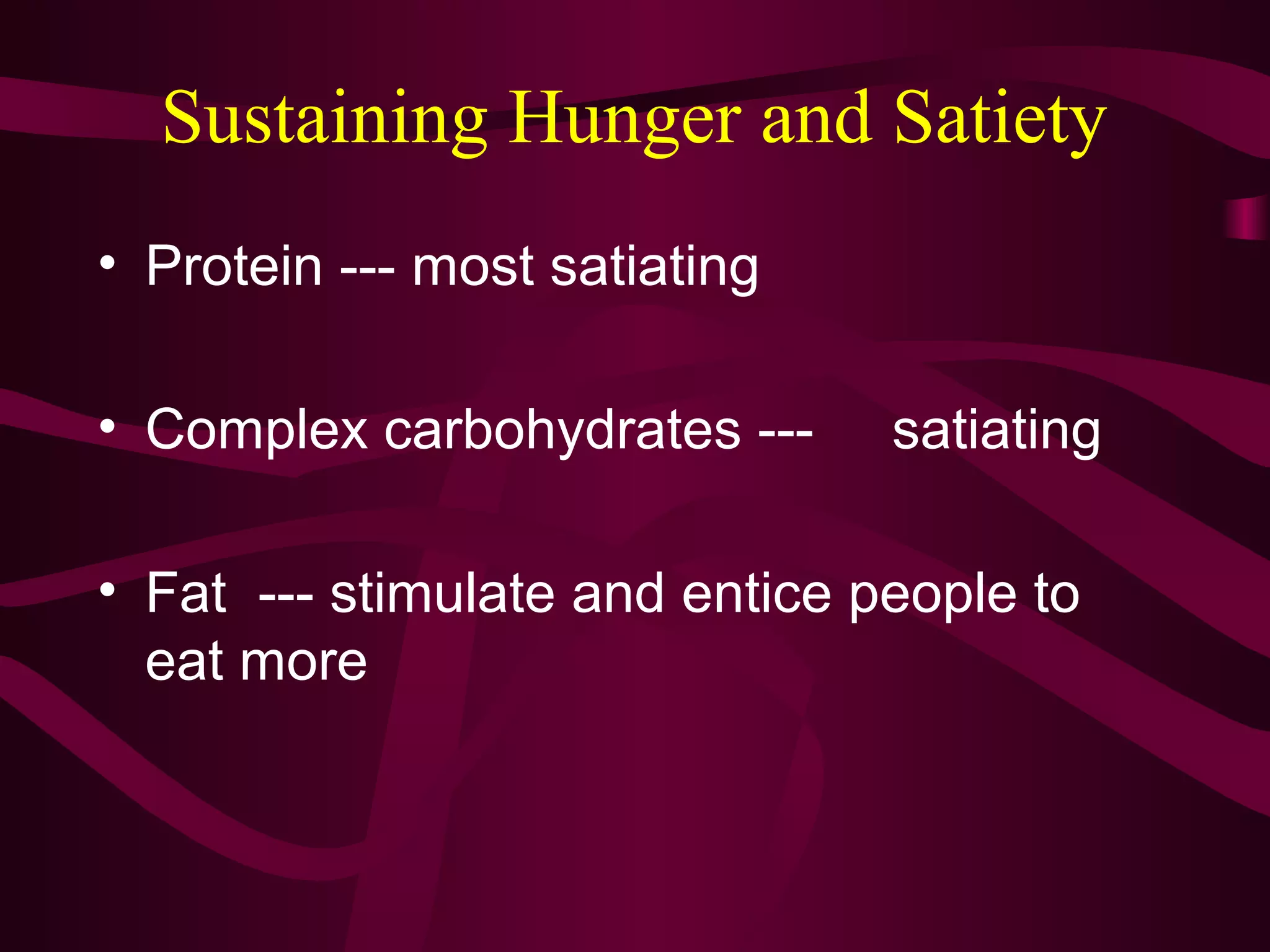 Sustaining Hunger and Satiety

• Protein --- most satiating

• Complex carbohydrates --- satiating

• Fat --- stimulate and entice people to eat more